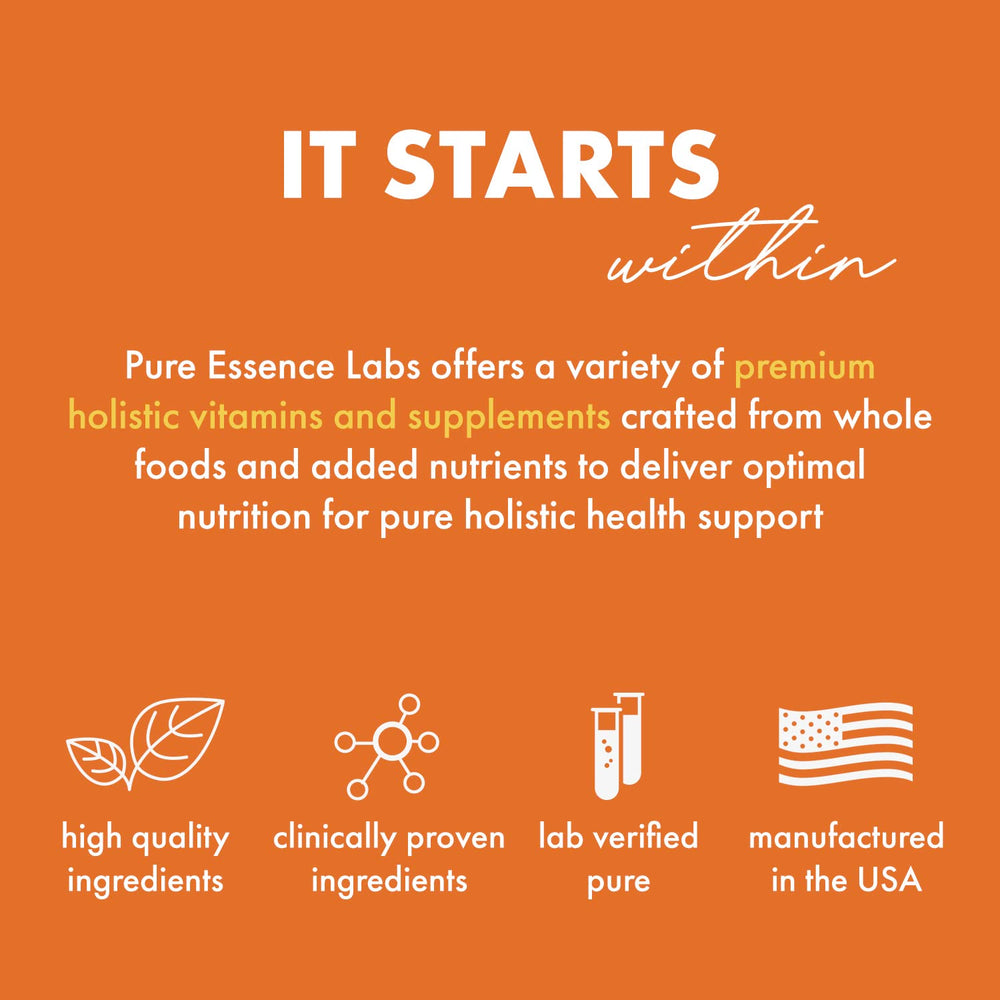 IT STARTS
within

Pure Essence Labs offers a variety of premium holistic vitamins and supplements crafted from whole foods and added nutrients to deliver optimal nutrition for pure holistic health support

high quality ingredients

clinically proven ingredients

lab verified pure

manufactured in the USA